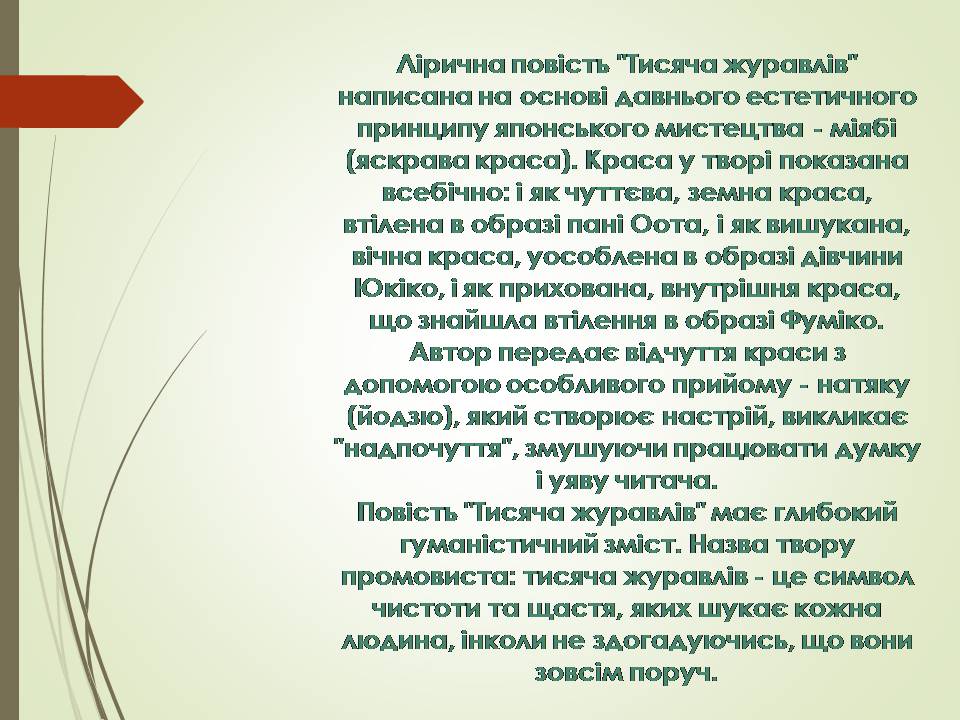 Лірична повість "Тисяча журавлів" написана на основі давнього естетичного принципу японського мистецтва - міябі (яскрава краса). Краса у творі показана всебічно: і як чуттєва, земна краса, втілена в образі пані Оота, і як вишукана, вічна краса, уособлена в образі дівчини Юкіко, і як прихована, внутрішня краса, що знайшла втілення в образі Фуміко.
Автор передає відчуття краси з допомогою особливого прийому - натяку (йодзю), який створює настрій, викликає "надпочуття", змушуючи працювати думку і уяву читача.
Повість "Тисяча журавлів" має глибокий гуманістичний зміст. Назва твору промовиста: тисяча журавлів - це символ чистоти та щастя, яких шукає кожна людина, інколи не здогадуючись, що вони зовсім поруч.